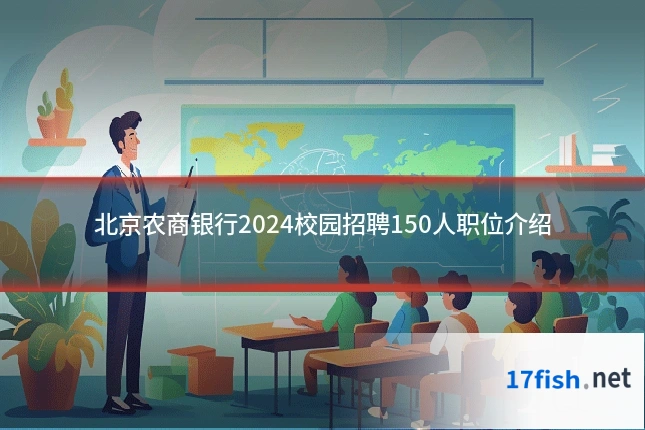 北京农商银行2024校园招聘150人职位介绍

17fish.net